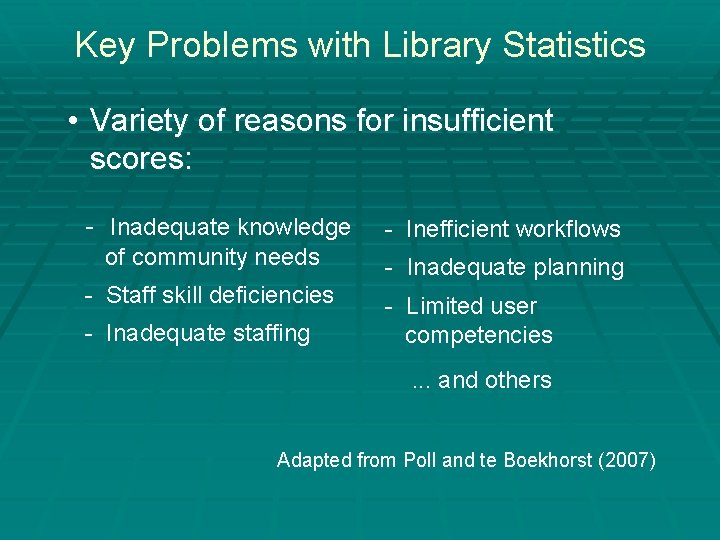 Key Problems with Library Statistics

• Variety of reasons for insufficient scores:

- Inadequate knowledge of community needs
- Staff skill deficiencies
- Inadequate staffing

- Inefficient workflows
- Inadequate planning
- Limited user competencies

... and others

Adapted from Poll and te Boekhorst (2007)